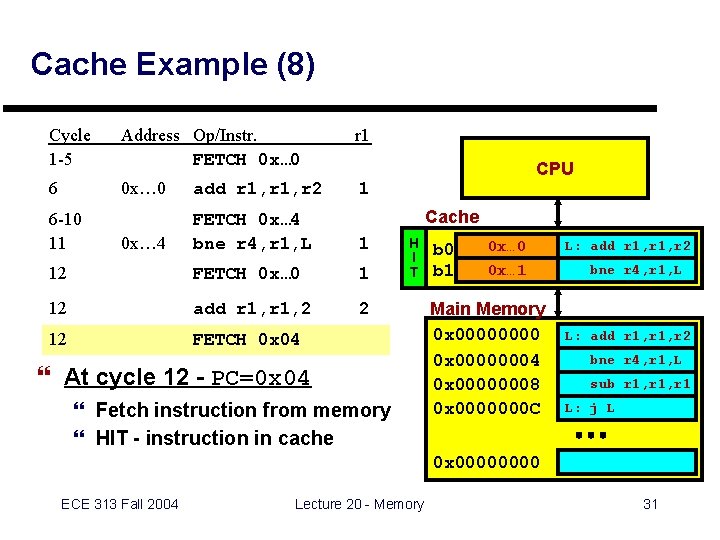 Cache Example (8)

| Cycle | Address | Op/Instr. | r1 |
|---|---|---|---|
| 1-5 | | FETCH 0x...0 | |
| 6 | 0x…0 | add r1,r1,r2 | 1 |
| 6-10 | | FETCH 0x...4 | |
| 11 | 0x…4 | bne r4,r1,L | 1 |
| 12 | | FETCH 0x...0 | 1 |
| 12 | | add r1,r1,2 | 2 |
| 12 | | FETCH 0x04 | |

“ At cycle 12 - PC=0x04

“ Fetch instruction from memory

“ HIT - instruction in cache

CPU

Cache

HIT

b0 0x...0 L: add r1,r1,r2

b1 0x...1 bne r4,r1,L

Main Memory

0x00000000 L: add r1,r1,r2

0x00000004 bne r4,r1,L

0x00000008 sub r1,r1,r1

0x0000000C L: j L

...

0x00000000

ECE 313 Fall 2004

Lecture 20 - Memory

31